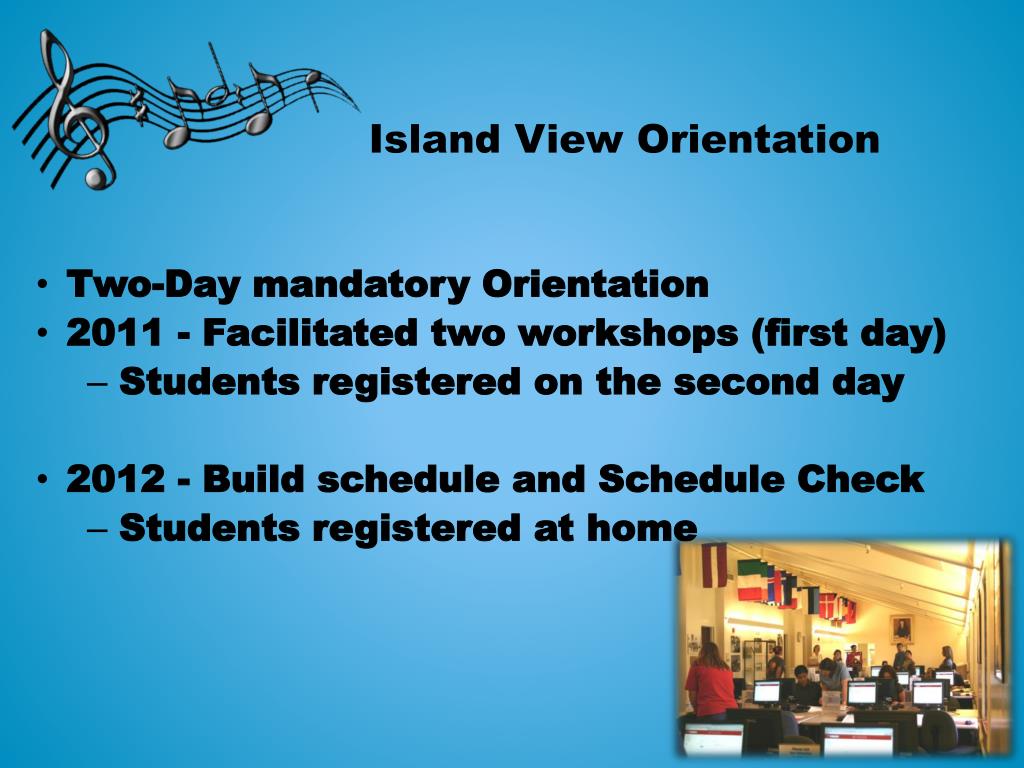 Island View Orientation

• Two-Day mandatory Orientation
• 2011 - Facilitated two workshops (first day)
– Students registered on the second day

• 2012 - Build schedule and Schedule Check
– Students registered at home